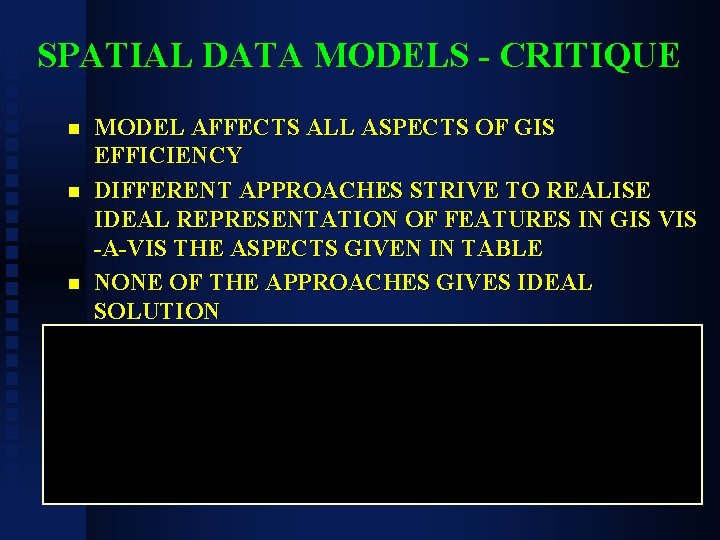 SPATIAL DATA MODELS - CRITIQUE

- MODEL AFFECTS ALL ASPECTS OF GIS EFFICIENCY
- DIFFERENT APPROACHES STRIVE TO REALISE IDEAL REPRESENTATION OF FEATURES IN GIS VIS -A-VIS THE ASPECTS GIVEN IN TABLE
- NONE OF THE APPROACHES GIVES IDEAL SOLUTION